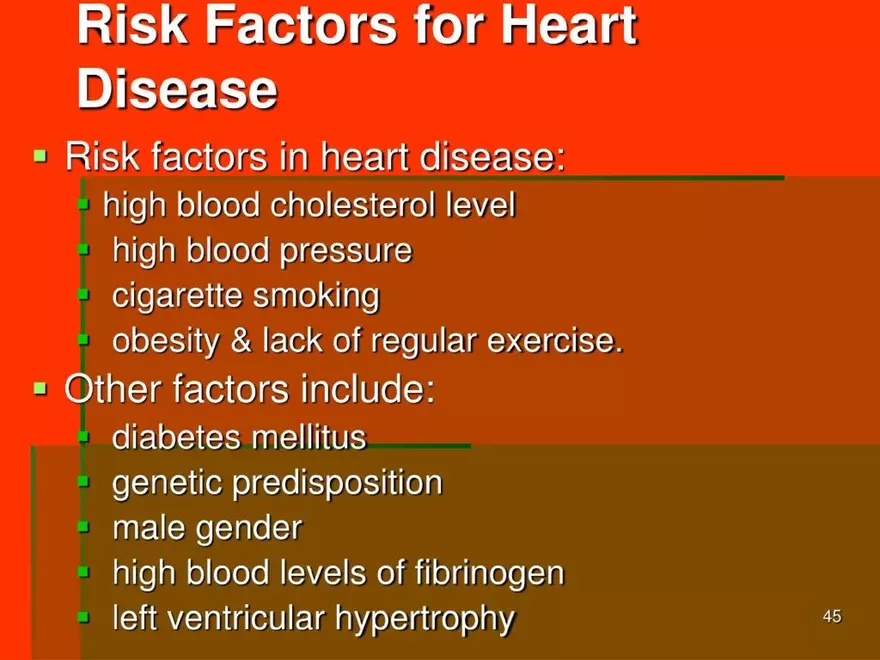 Risk Factors for Heart Disease

- Risk factors in heart disease:
  - high blood cholesterol level
  - high blood pressure
  - cigarette smoking
  - obesity & lack of regular exercise.
- Other factors include:
  - diabetes mellitus
  - genetic predisposition
  - male gender
  - high blood levels of fibrinogen
  - left ventricular hypertrophy

45